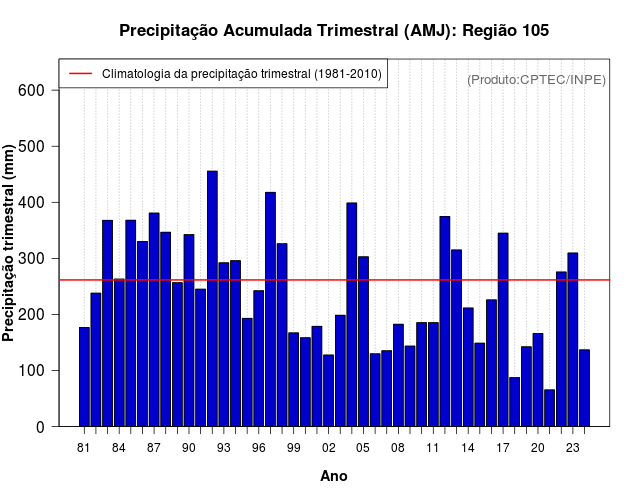 Precipitação Acumulada Trimestral (AMJ): Região 105

Climatologia da precipitação trimestral (1981-2010)

(Produto:CPTEC/INPE)

Precipitação trimestral (mm)

600
500
400
300
200
100
0

81 84 87 90 93 96 99 02 05 08 11 14 17 20 23

Ano